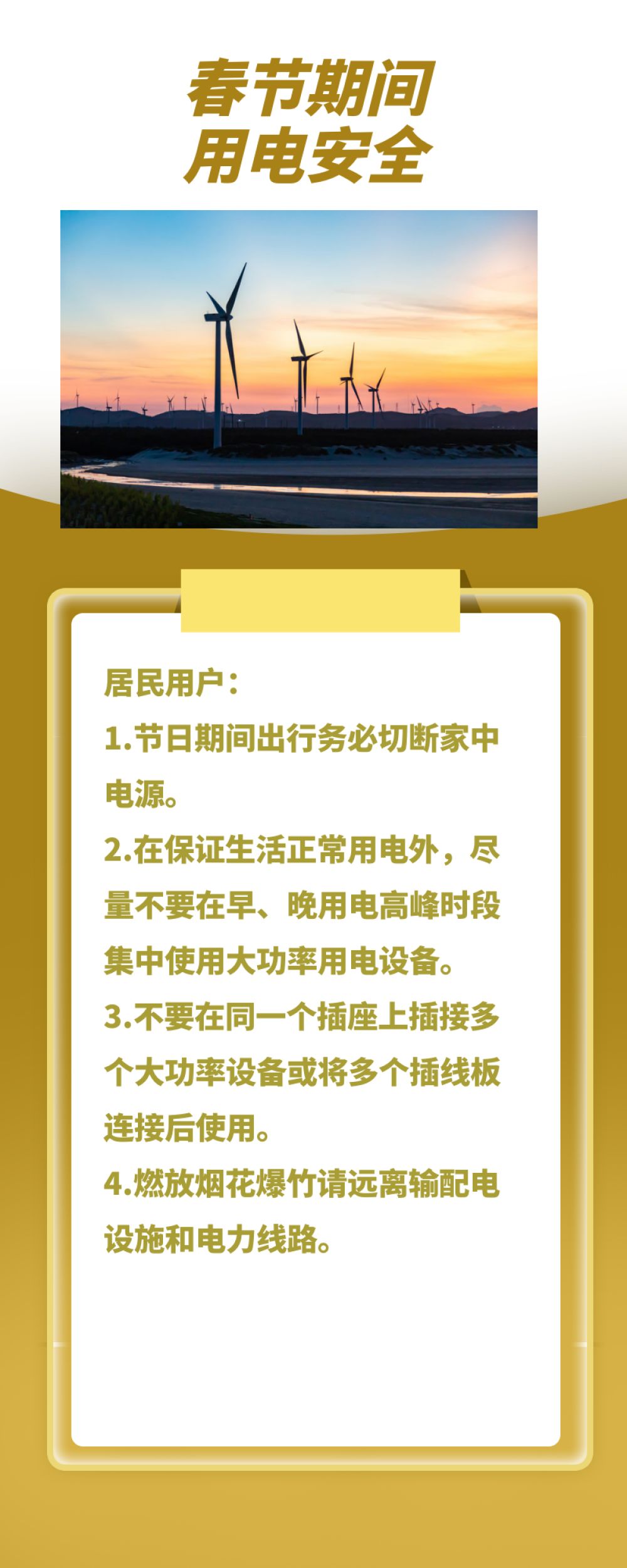 春节期间
用电安全

居民用户：

1.节日期间出行务必切断家中电源。

2.在保证生活正常用电外，尽量不要在早、晚用电高峰时段集中使用大功率用电设备。

3.不要在同一个插座上插接多个大功率设备或将多个插线板连接后使用。

4.燃放烟花爆竹请远离输配电设施和电力线路。